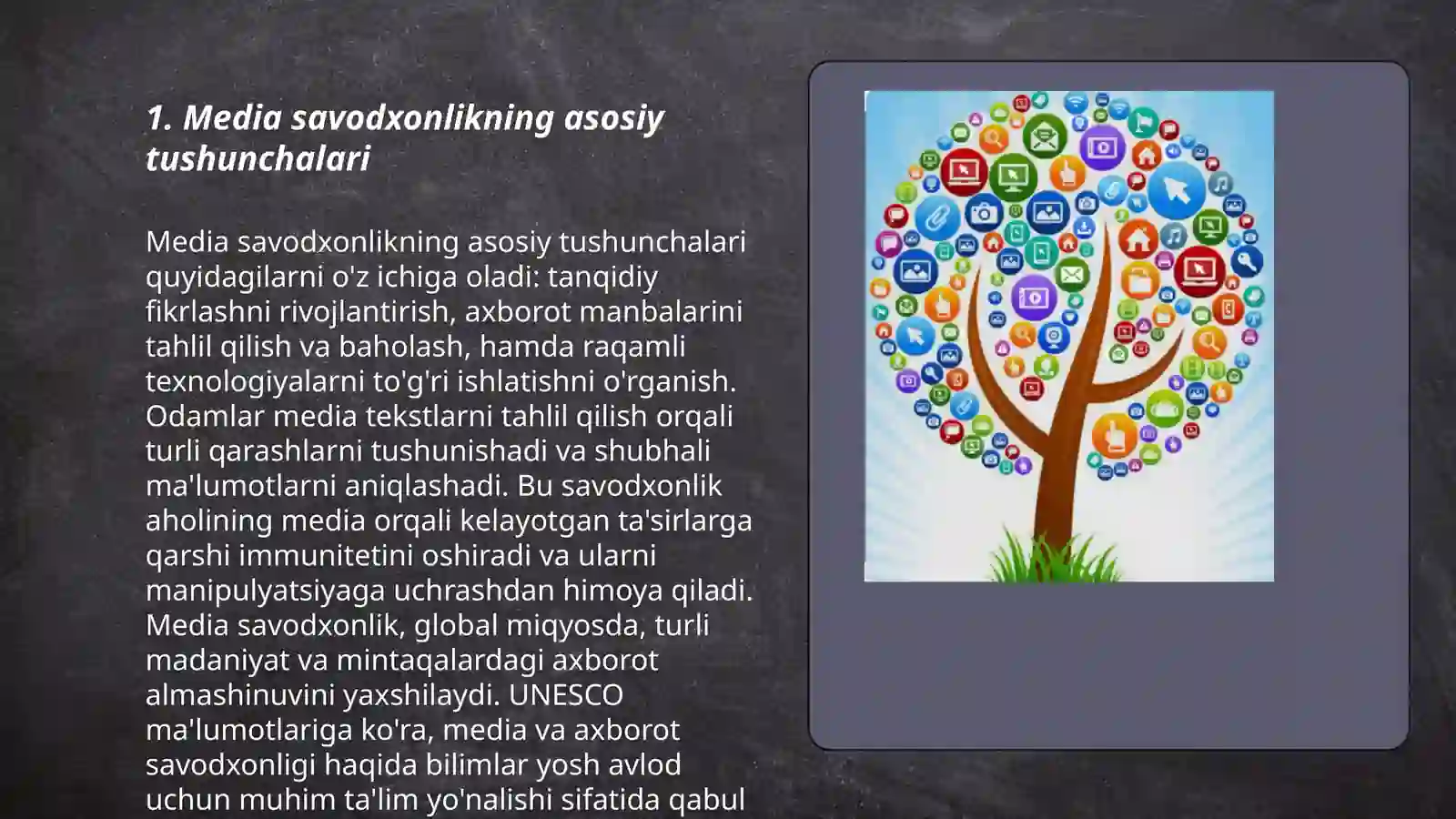 1. Media savodxonlikning asosiy tushunchalari

Media savodxonlikning asosiy tushunchalari quyidagilarni o'z ichiga oladi: tanqidiy fikrlashni rivojlantirish, axborot manbalarini tahlil qilish va baholash, hamda raqamli texnologiyalarni to'g'ri ishlatishni o'rganish. Odamlar media tekstlarni tahlil qilish orqali turli qarashlarni tushunishadi va shubhali ma'lumotlarni aniqlashadi. Bu savodxonlik aholining media orqali kelayotgan ta'sirlarga qarshi immunitetini oshiradi va ularni manipulyatsiyaga uchrashdan himoya qiladi. Media savodxonlik, global miqyosda, turli madaniyat va mintaqalardagi axborot almashinuvini yaxshilaydi. UNESCO ma'lumotlariga ko'ra, media va axborot savodxonligi haqida bilimlar yosh avlod uchun muhim ta'lim yo'nalishi sifatida qabul